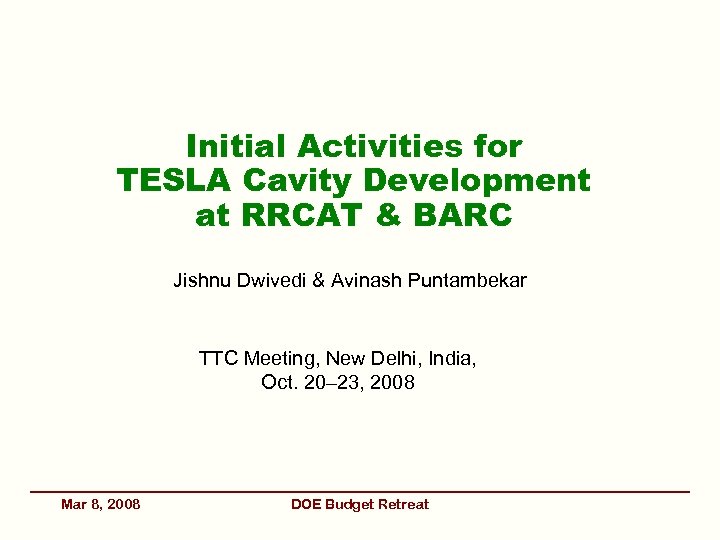 Initial Activities for TESLA Cavity Development at RRCAT & BARC

Jishnu Dwivedi & Avinash Puntambekar

TTC Meeting, New Delhi, India, Oct. 20–23, 2008

Mar 8, 2008

DOE Budget Retreat